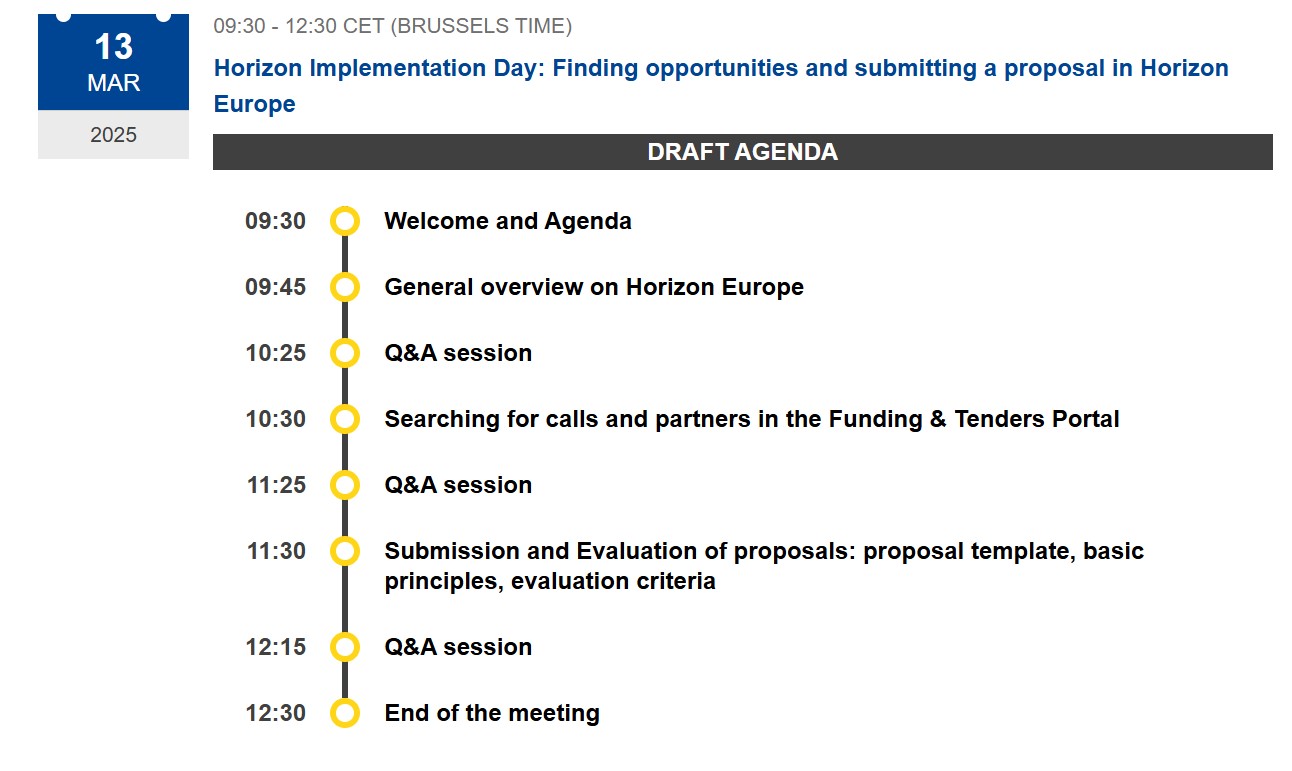 13
MAR
2025

09:30 - 12:30 CET (BRUSSELS TIME)

Horizon Implementation Day: Finding opportunities and submitting a proposal in Horizon Europe

DRAFT AGENDA

09:30 Welcome and Agenda

09:45 General overview on Horizon Europe

10:25 Q&A session

10:30 Searching for calls and partners in the Funding & Tenders Portal

11:25 Q&A session

11:30 Submission and Evaluation of proposals: proposal template, basic principles, evaluation criteria

12:15 Q&A session

12:30 End of the meeting